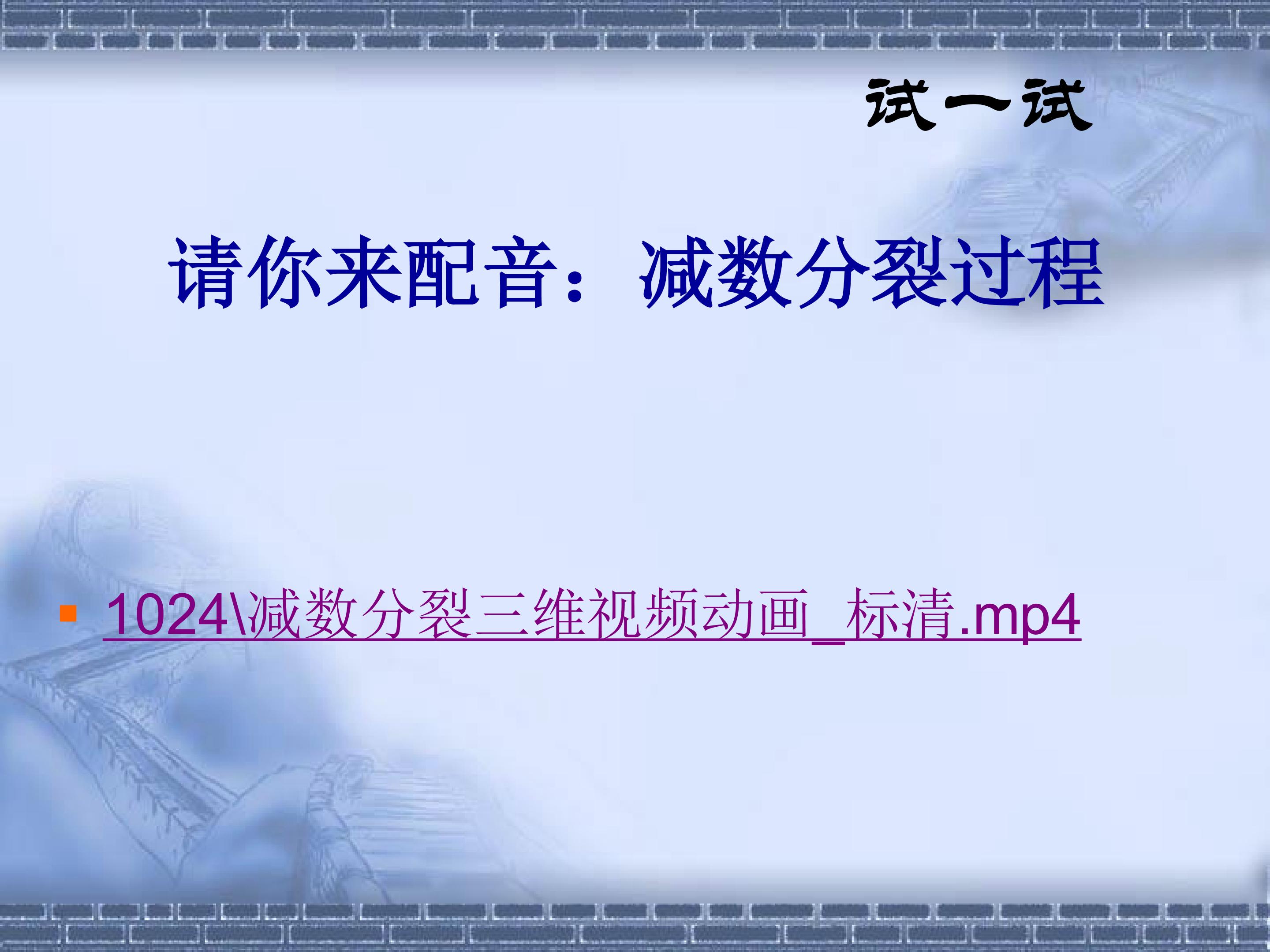 试一试

请你来配音：减数分裂过程

1024\减数分裂三维视频动画_标清.mp4